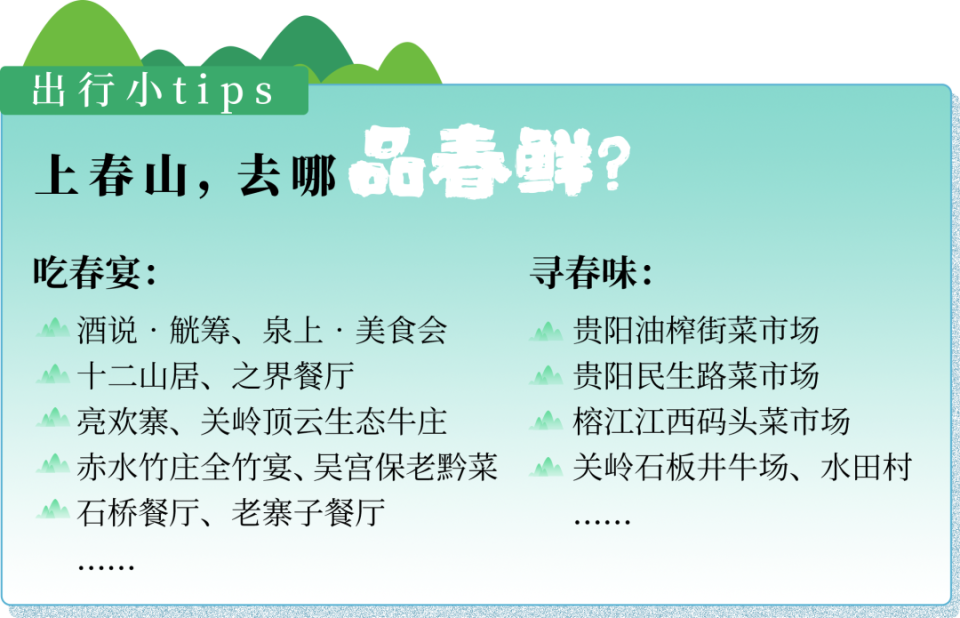 出行小tips

上春山，去哪品春鲜？

吃春宴：

酒说 · 觥筹、泉上 · 美食会
十二山居、之界餐厅
亮欢寨、关岭顶云生态牛庄
赤水竹庄全竹宴、吴宫保老黔菜
石桥餐厅、老寨子餐厅
……

寻春味：

贵阳油榨街菜市场
贵阳民生路菜市场
榕江江西码头菜市场
关岭石板井牛场、水田村
……